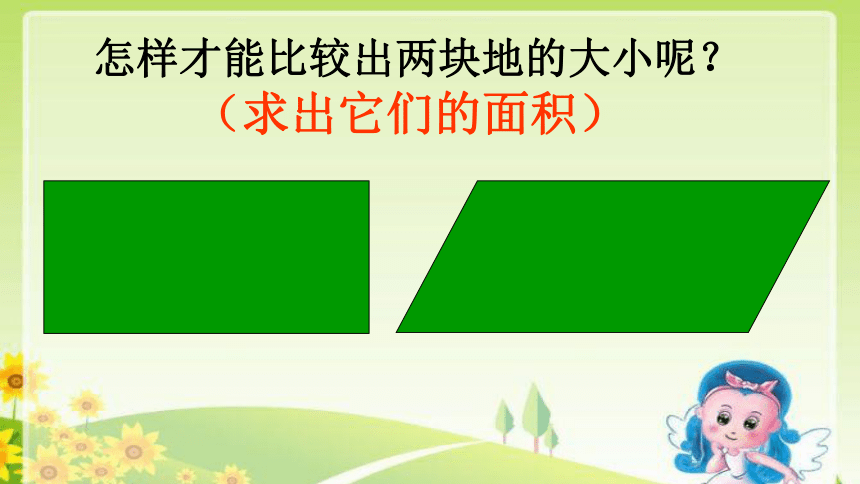 怎样才能比较出两块地的大小呢？
（求出它们的面积）